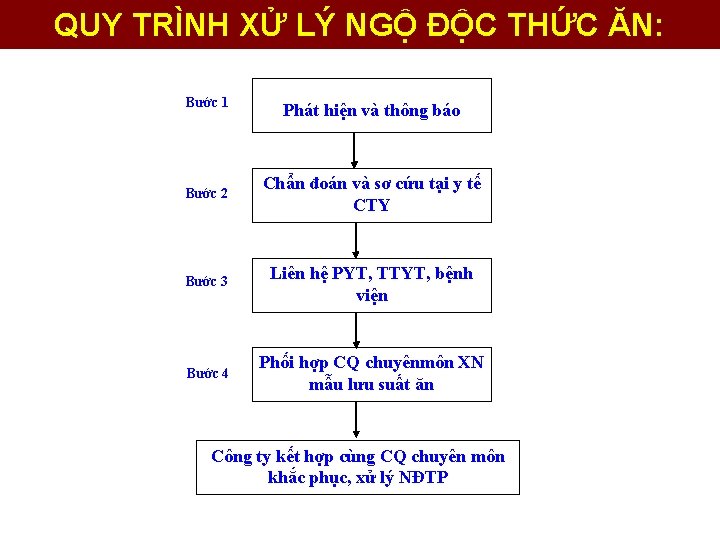 QUY TRÌNH XỬ LÝ NGỘ ĐỘC THỨC ĂN:

Bước 1

Phát hiện và thông báo

Bước 2

Chẩn đoán và sơ cứu tại y tế CTY

Bước 3

Liên hệ PYT, TTYT, bệnh viện

Bước 4

Phối hợp CQ chuyênmôn XN mẫu lưu suất ăn

Công ty kết hợp cùng CQ chuyên môn khắc phục, xử lý NĐTP